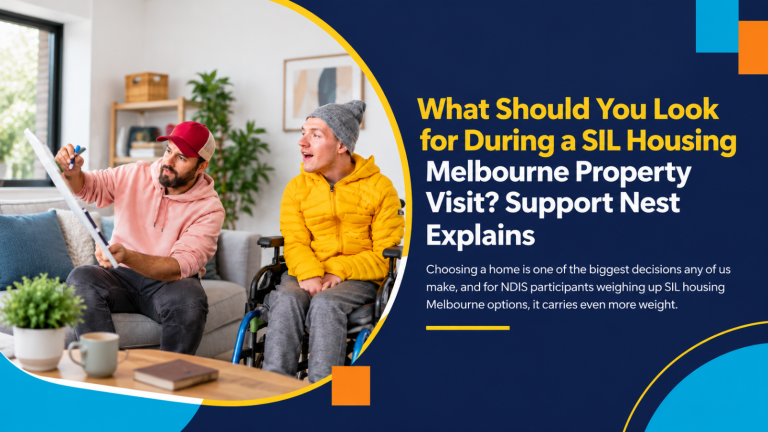 What Should You Look for During a SIL Housing Melbourne Property Visit? Support Nest Explains

Choosing a home is one of the biggest decisions any of us make, and for NDIS participants weighing up SIL housing Melbourne options, it carries even more weight.